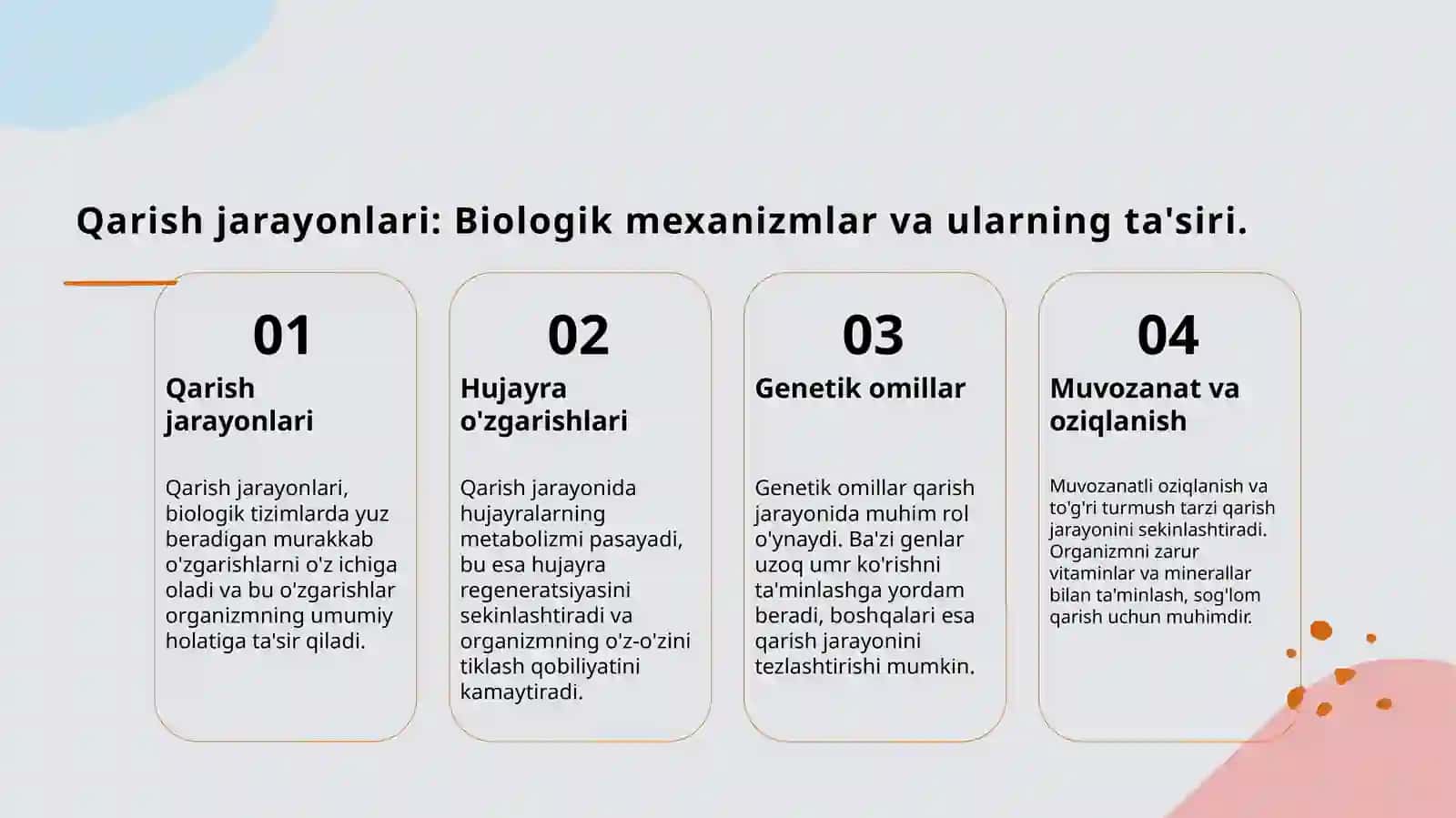 Qarish jarayonlari: Biologik mexanizmlar va ularning ta'siri.

01

Qarish jarayonlari

Qarish jarayonlari, biologik tizimlarda yuz beradigan murakkab o'zgarishlarni o'z ichiga oladi va bu o'zgarishlar organizmning umumiy holatiga ta'sir qiladi.

02

Hujayra o'zgarishlari

Qarish jarayonida hujayralarning metabolizmi pasayadi, bu esa hujayra regeneratsiyasini sekinlashtiradi va organizmning o'z-o'zini tiklash qobiliyatini kamaytiradi.

03

Genetik omillar

Genetik omillar qarish jarayonida muhim rol o'ynaydi. Ba'zi genlar uzoq umr ko'rishni ta'minlashga yordam beradi, boshqalari esa qarish jarayonini tezlashtirishi mumkin.

04

Muvozanat va oziqlanish

Muvozanatli oziqlanish va to'g'ri turmush tarzi qarish jarayonini sekinlashtiradi. Organizmni zarur vitaminlar va minerallar bilan ta'minlash, sog'lom qarish uchun muhimdir.